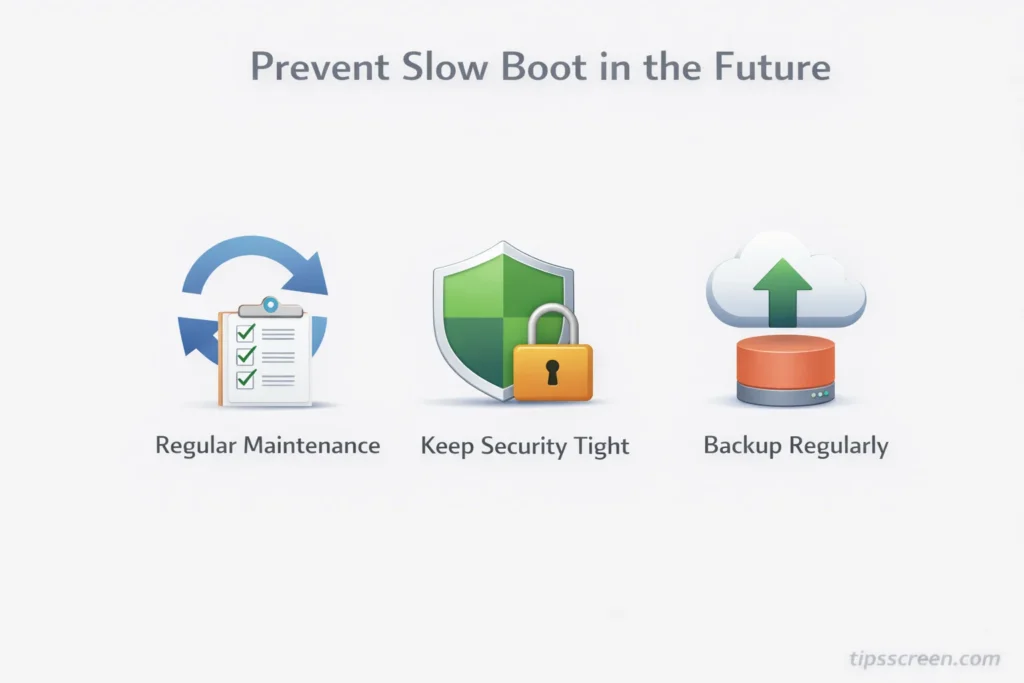 Prevent Slow Boot in the Future

Regular Maintenance

Keep Security Tight

Backup Regularly

tipsscreen.com